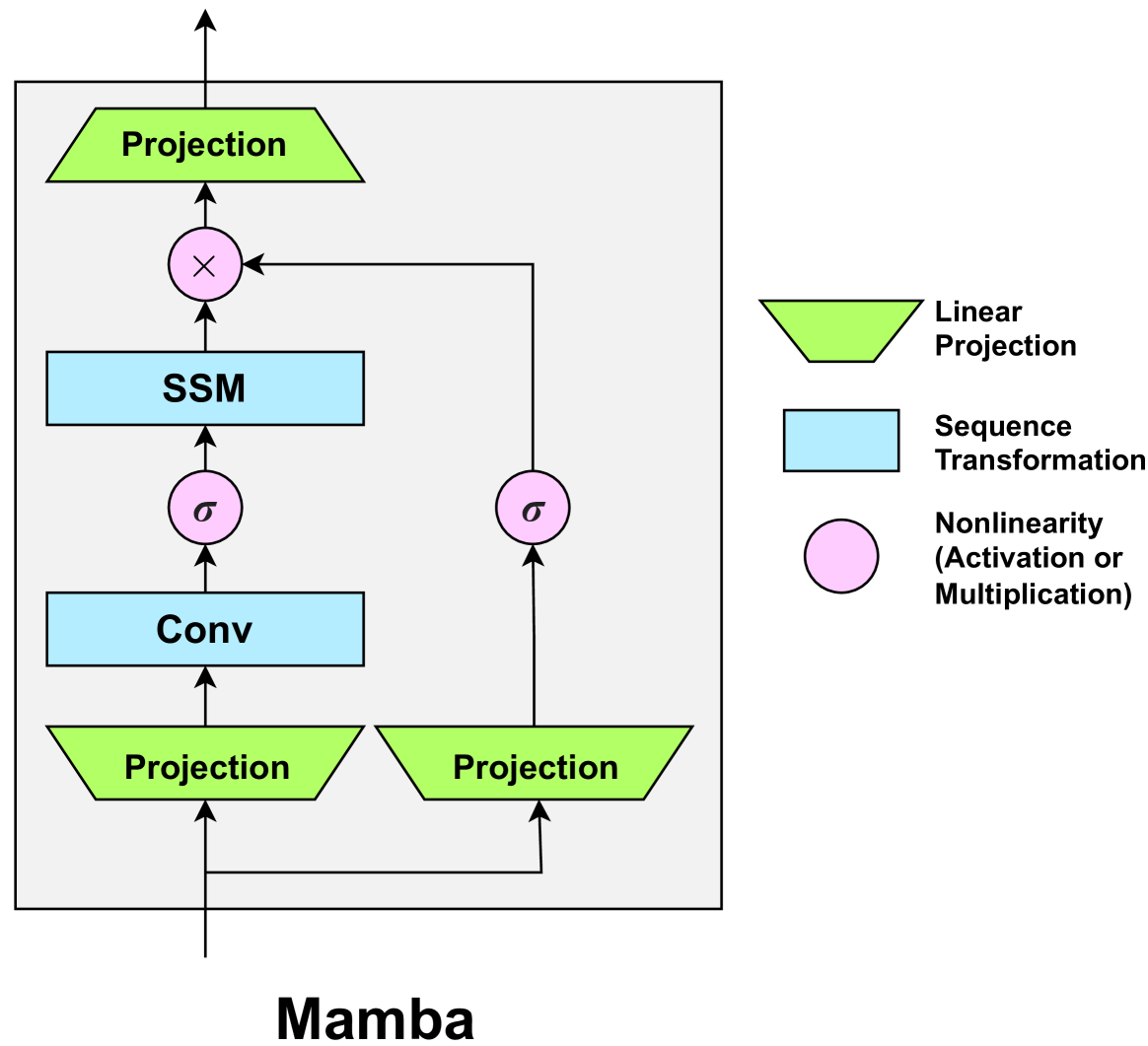 Projection

$\times$

SSM

$\sigma$

$\sigma$

Conv

Projection

Projection

Linear Projection

Sequence Transformation

Nonlinearity (Activation or Multiplication)

Mamba